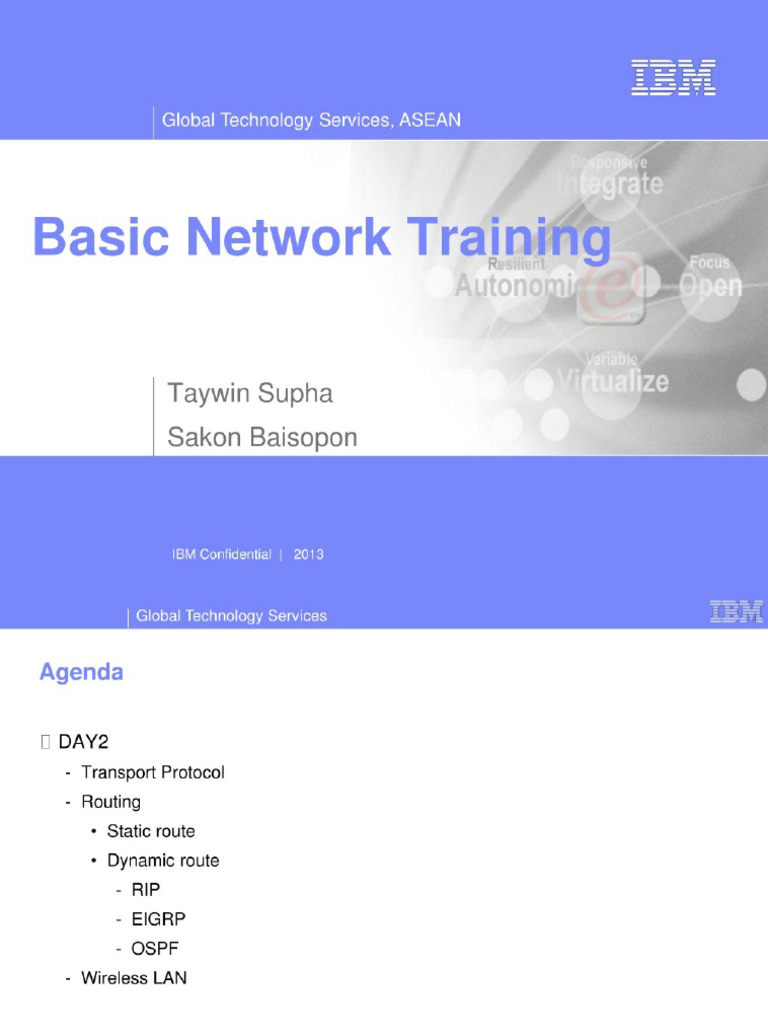 IBM

Global Technology Services, ASEAN

Responsive
Integrate
Resilient
Autonomic
Focus
Open
Variable
Virtualize

Basic Network Training

Taywin Supha

Sakon Baisopon

IBM Confidential | 2013

Global Technology Services

IBM

Agenda

 DAY2

- Transport Protocol
- Routing
  • Static route
  • Dynamic route
    - RIP
    - EIGRP
    - OSPF
- Wireless LAN